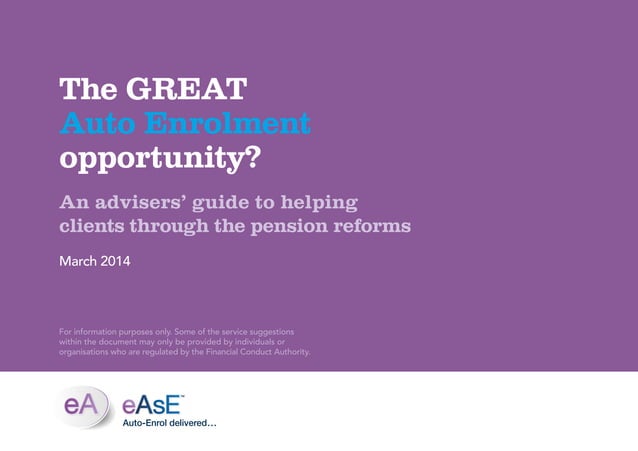 The GREAT
Auto Enrolment
opportunity?

An advisers' guide to helping clients through the pension reforms

March 2014

For information purposes only. Some of the service suggestions within the document may only be provided by individuals or organisations who are regulated by the Financial Conduct Authority.

eA

eAsE™
Auto-Enrol delivered…